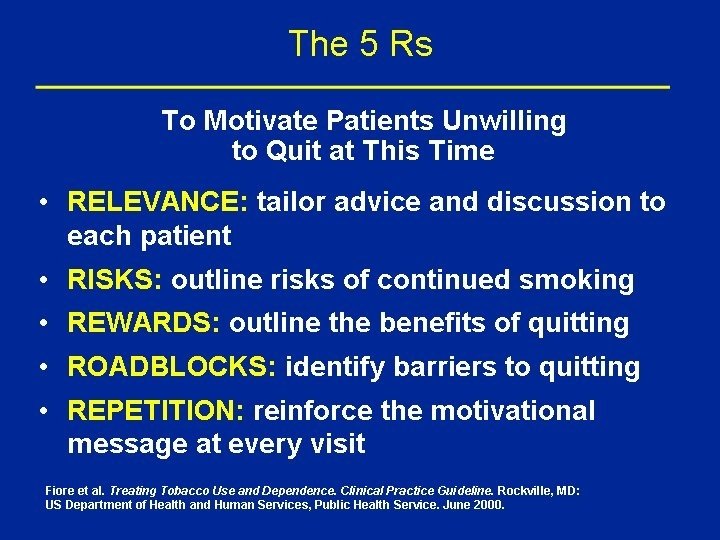 The 5 Rs

To Motivate Patients Unwilling to Quit at This Time

• RELEVANCE: tailor advice and discussion to each patient
• RISKS: outline risks of continued smoking
• REWARDS: outline the benefits of quitting
• ROADBLOCKS: identify barriers to quitting
• REPETITION: reinforce the motivational message at every visit

Fiore et al. Treating Tobacco Use and Dependence. Clinical Practice Guideline. Rockville, MD: US Department of Health and Human Services, Public Health Service. June 2000.